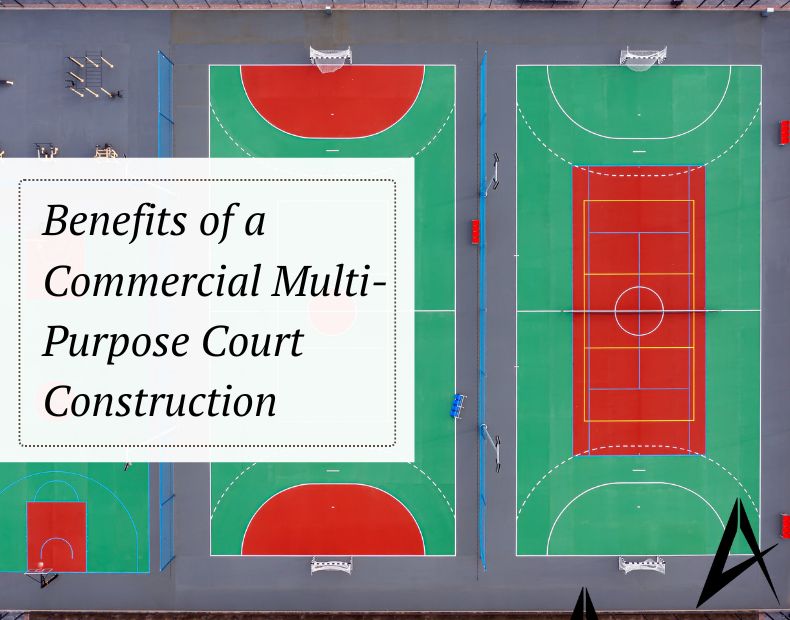 Benefits of a Commercial Multi-Purpose Court Construction